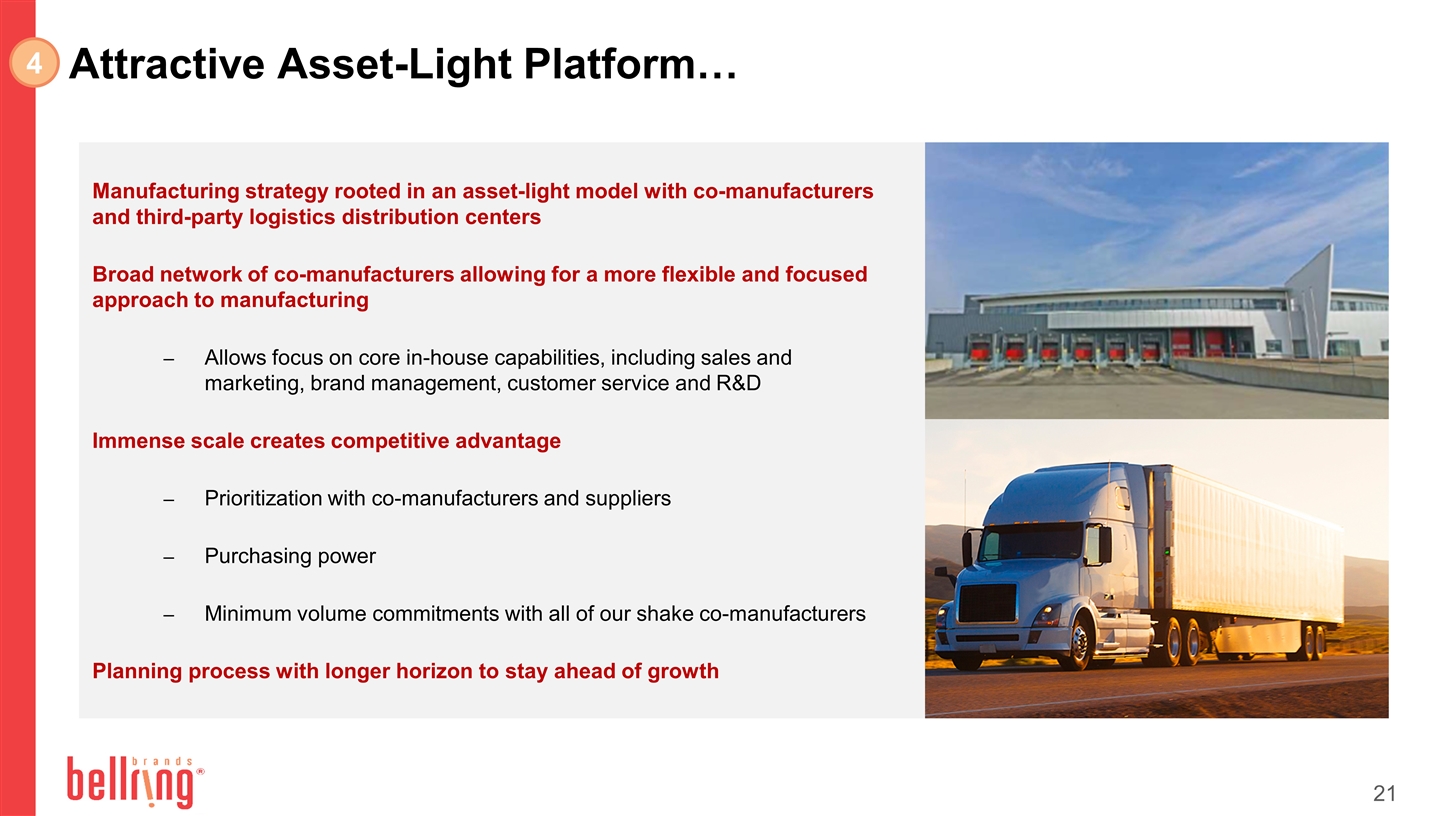 4 Attractive Asset-Light Platform…

Manufacturing strategy rooted in an asset-light model with co-manufacturers and third-party logistics distribution centers

Broad network of co-manufacturers allowing for a more flexible and focused approach to manufacturing

– Allows focus on core in-house capabilities, including sales and marketing, brand management, customer service and R&D

Immense scale creates competitive advantage

– Prioritization with co-manufacturers and suppliers

– Purchasing power

– Minimum volume commitments with all of our shake co-manufacturers

Planning process with longer horizon to stay ahead of growth

bellring brands®

21